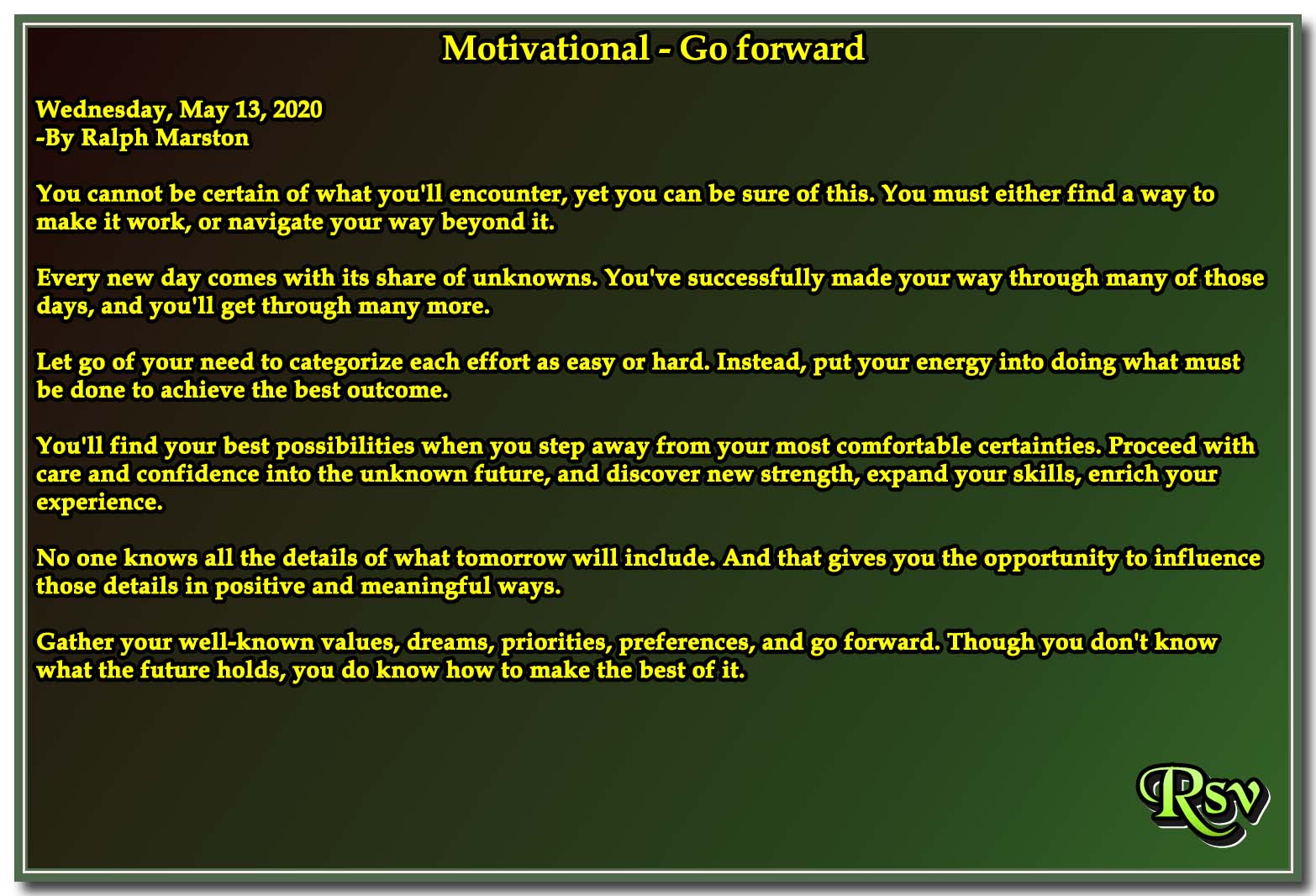 Motivational - Go forward

Wednesday, May 13, 2020
-By Ralph Marston

You cannot be certain of what you'll encounter, yet you can be sure of this. You must either find a way to make it work, or navigate your way beyond it.

Every new day comes with its share of unknowns. You've successfully made your way through many of those days, and you'll get through many more.

Let go of your need to categorize each effort as easy or hard. Instead, put your energy into doing what must be done to achieve the best outcome.

You'll find your best possibilities when you step away from your most comfortable certainties. Proceed with care and confidence into the unknown future, and discover new strength, expand your skills, enrich your experience.

No one knows all the details of what tomorrow will include. And that gives you the opportunity to influence those details in positive and meaningful ways.

Gather your well-known values, dreams, priorities, preferences, and go forward. Though you don't know what the future holds, you do know how to make the best of it.

Rsv